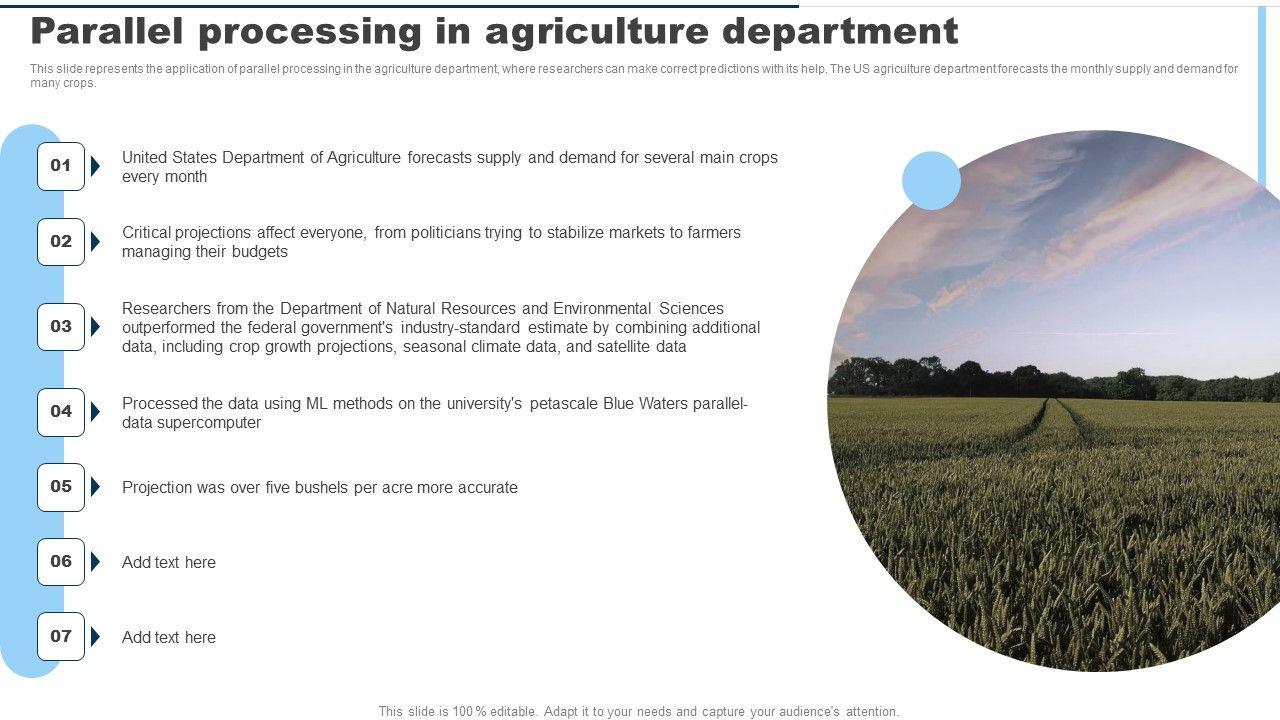 Parallel processing in agriculture department

This slide represents the application of parallel processing in the agriculture department, where researchers can make correct predictions with its help. The US agriculture department forecasts the monthly supply and demand for many crops.

01 United States Department of Agriculture forecasts supply and demand for several main crops every month

02 Critical projections affect everyone, from politicians trying to stabilize markets to farmers managing their budgets

03 Researchers from the Department of Natural Resources and Environmental Sciences outperformed the federal government's industry-standard estimate by combining additional data, including crop growth projections, seasonal climate data, and satellite data

04 Processed the data using ML methods on the university's petascale Blue Waters parallel-data supercomputer

05 Projection was over five bushels per acre more accurate

06 Add text here

07 Add text here

This slide is 100% editable. Adapt it to your needs and capture your audience's attention.